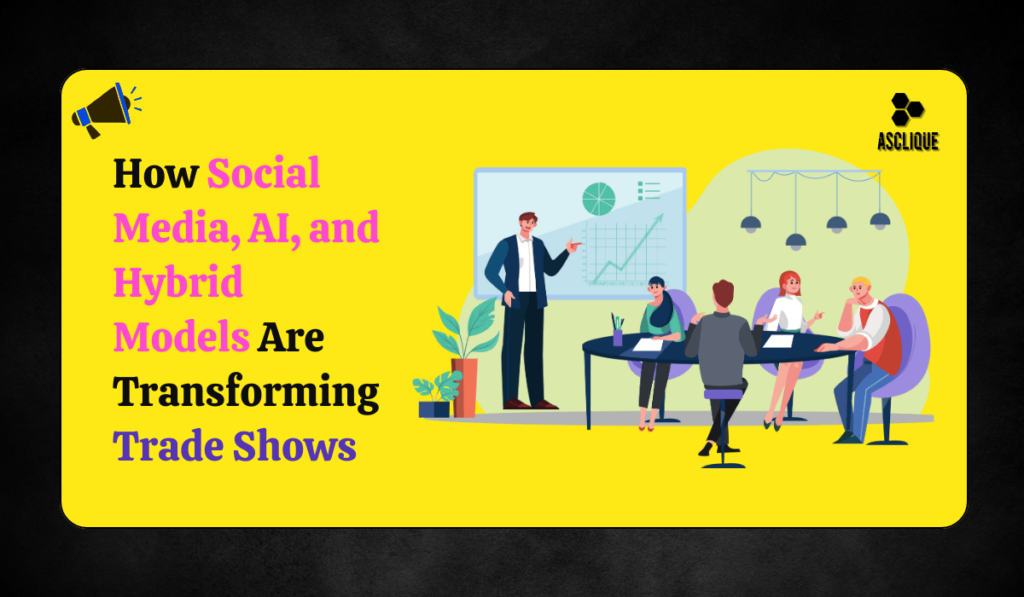 ASCLIQUE

How Social Media, AI, and Hybrid Models Are Transforming Trade Shows